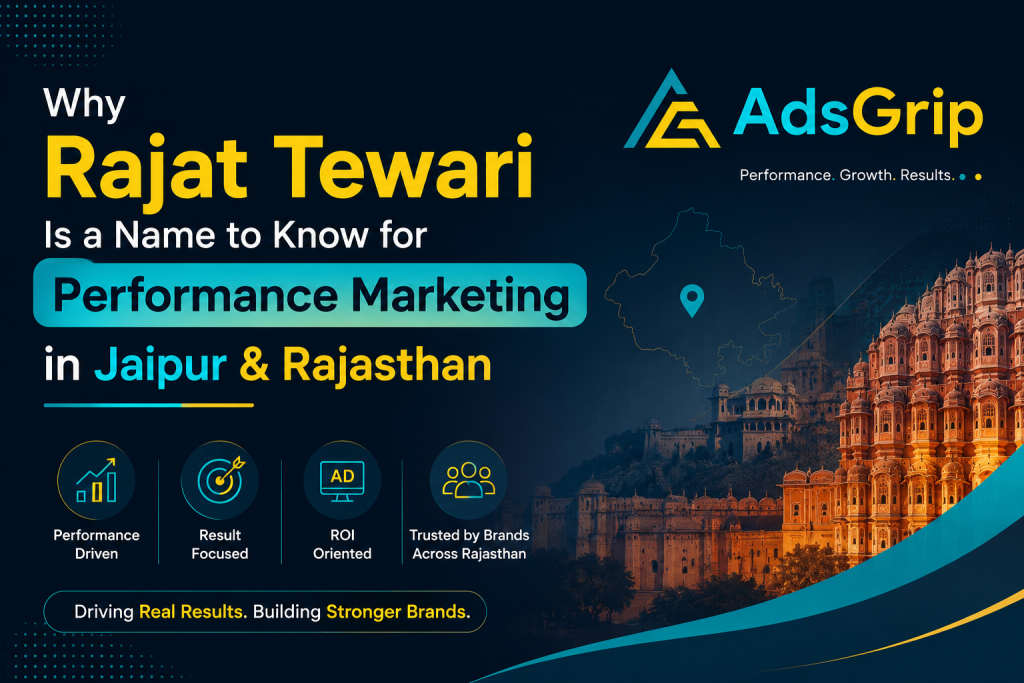 Why
Rajat Tewari
Is a Name to Know for
Performance Marketing
in Jaipur & Rajasthan

AdsGrip
Performance. Growth. Results.

Performance Driven

Result Focused

AD
ROI Oriented

Trusted by Brands Across Rajasthan

Driving Real Results. Building Stronger Brands.